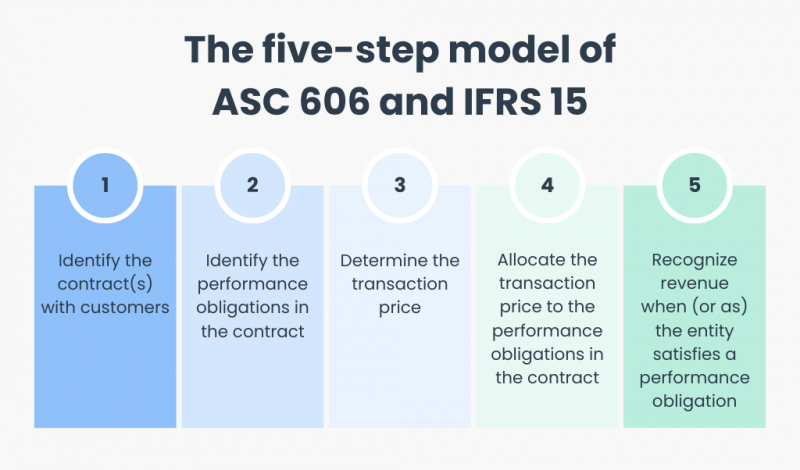 The five-step model of ASC 606 and IFRS 15

1

Identify the contract(s) with customers

2

Identify the performance obligations in the contract

3

Determine the transaction price

4

Allocate the transaction price to the performance obligations in the contract

5

Recognize revenue when (or as) the entity satisfies a performance obligation